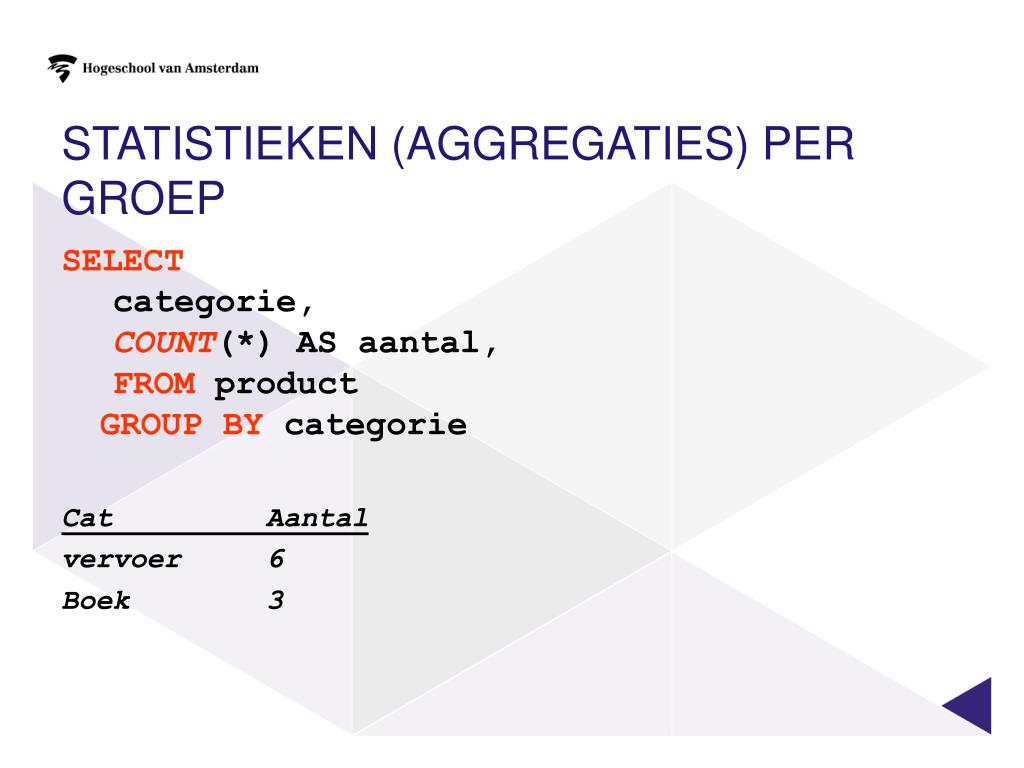 Hogeschool van Amsterdam

STATISTIEKEN (AGGREGATIES) PER GROEP

SELECT
categorie,
COUNT(*) AS aantal,
FROM product
GROUP BY categorie

| Cat | Aantal |
|---|---|
| vervoer | 6 |
| Boek | 3 |